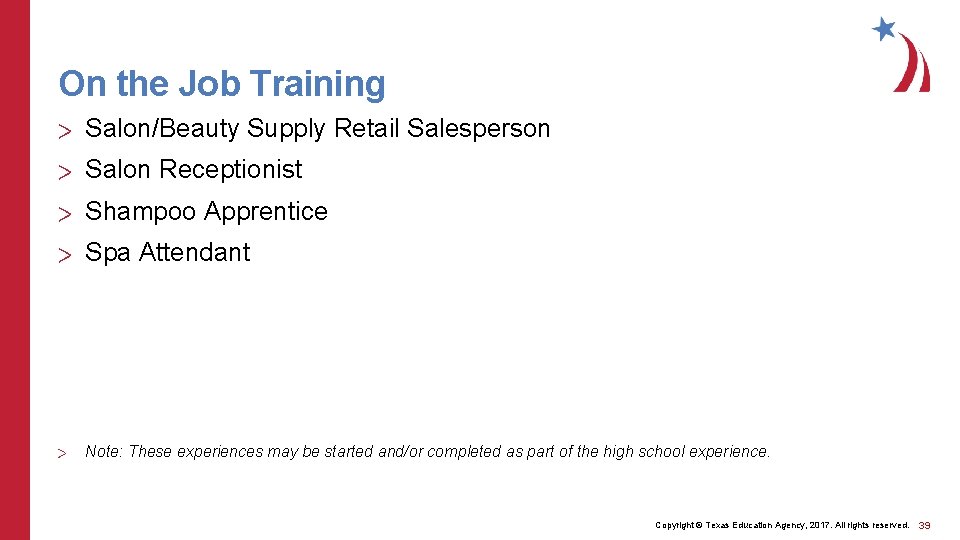 On the Job Training

> Salon/Beauty Supply Retail Salesperson

> Salon Receptionist

> Shampoo Apprentice

> Spa Attendant

> Note: These experiences may be started and/or completed as part of the high school experience.

Copyright © Texas Education Agency, 2017. All rights reserved. 39